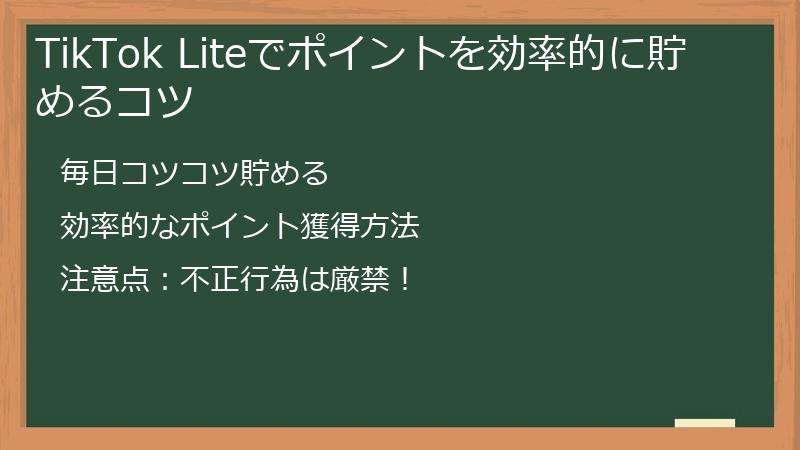 TikTok Liteでポイントを効率的に貯めるコツ

毎日コツコツ貯める

効率的なポイント獲得方法

注意点：不正行為は厳禁！